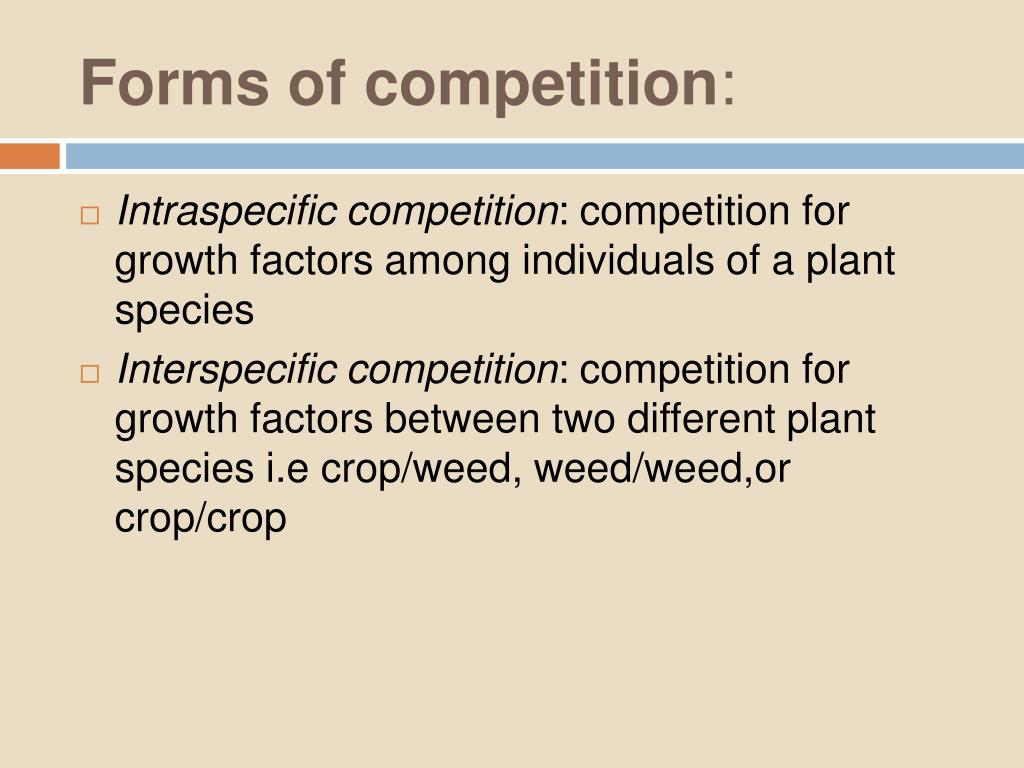 Forms of competition:

□ Intraspecific competition: competition for growth factors among individuals of a plant species

□ Interspecific competition: competition for growth factors between two different plant species i.e crop/weed, weed/weed,or crop/crop